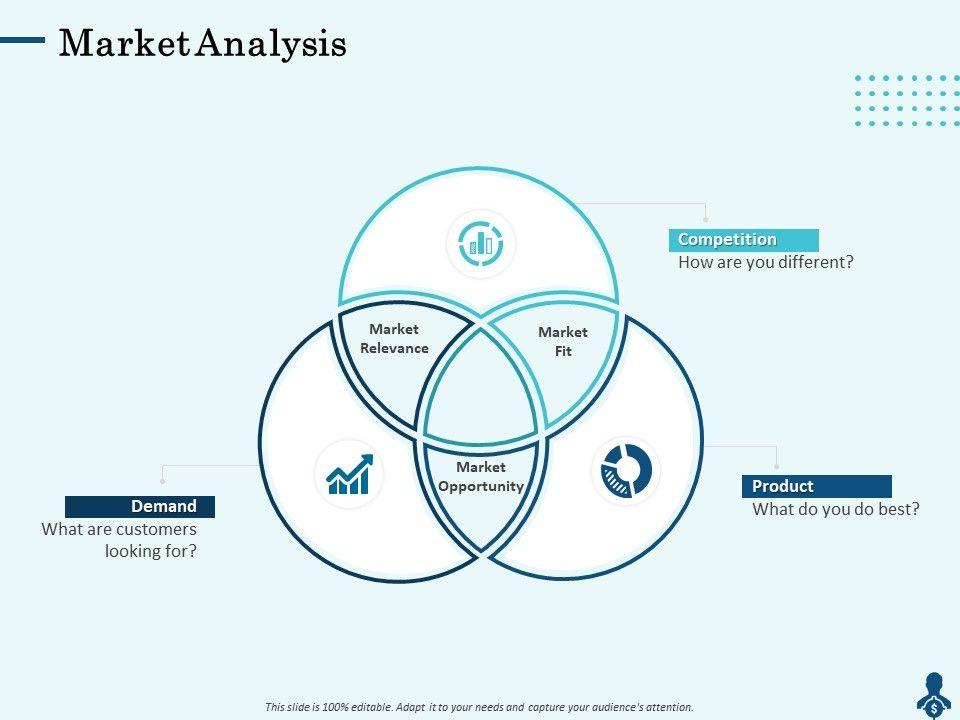 Market Analysis

Competition
How are you different?

Market Relevance

Market Fit

Market Opportunity

Demand
What are customers looking for?

Product
What do you do best?

This slide is 100% editable. Adapt it to your needs and capture your audience's attention.